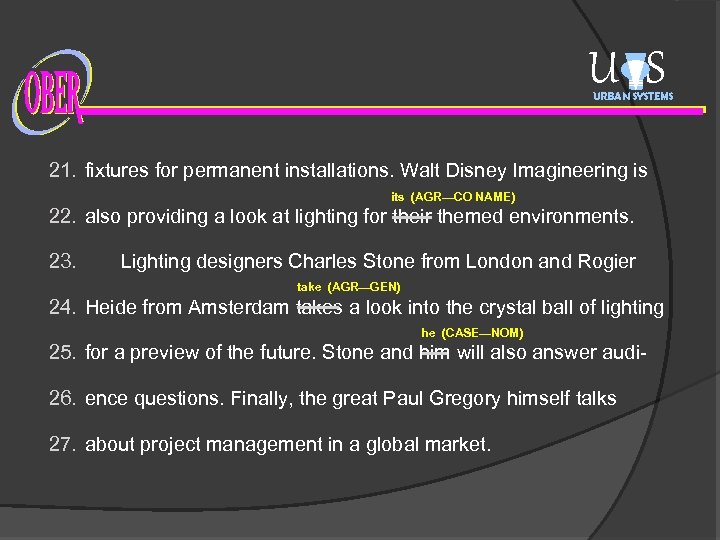 OBER

US
URBAN SYSTEMS

21. fixtures for permanent installations. Walt Disney Imagineering is

its (AGR—CO NAME)
22. also providing a look at lighting for ~~their~~ themed environments.

23. Lighting designers Charles Stone from London and Rogier

take (AGR—GEN)
24. Heide from Amsterdam ~~takes~~ a look into the crystal ball of lighting

he (CASE—NOM)
25. for a preview of the future. Stone and ~~him~~ will also answer audi-

26. ence questions. Finally, the great Paul Gregory himself talks

27. about project management in a global market.